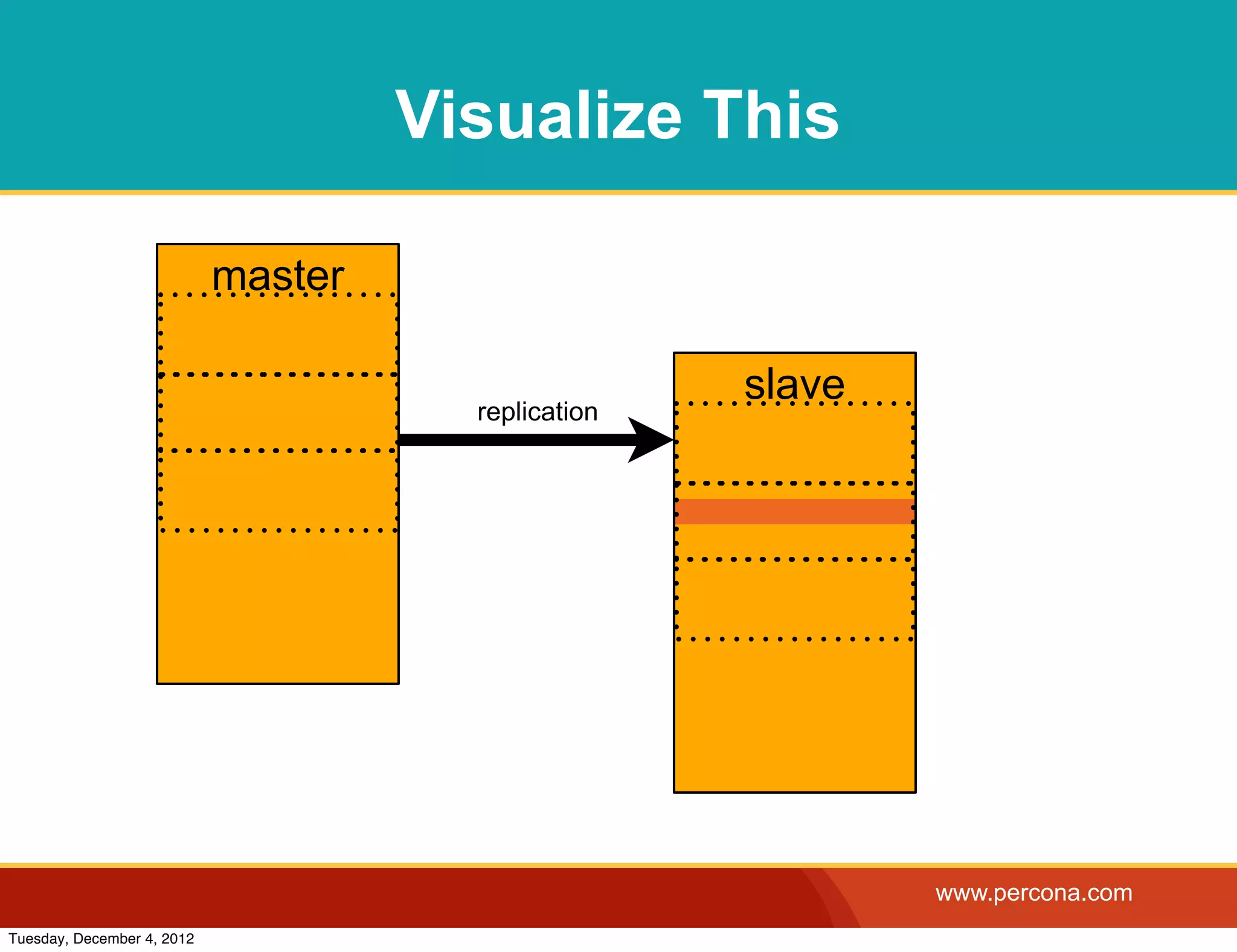 Visualize This

master

replication

slave

www.percona.com

Tuesday, December 4, 2012